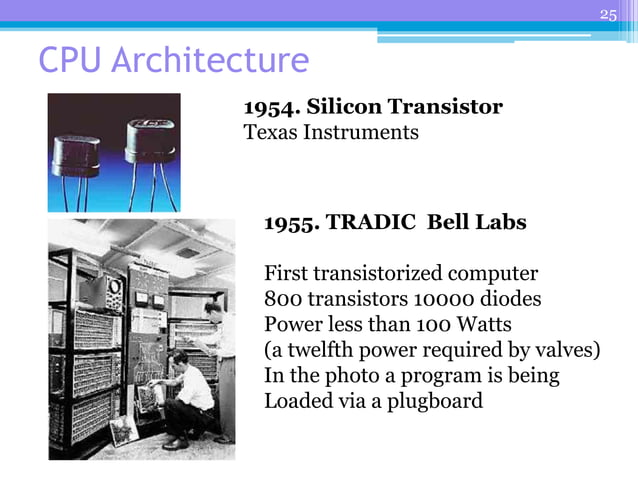 25

CPU Architecture

1954. Silicon Transistor
Texas Instruments

1955. TRADIC Bell Labs

First transistorized computer
800 transistors 10000 diodes
Power less than 100 Watts
(a twelfth power required by valves)
In the photo a program is being
Loaded via a plugboard